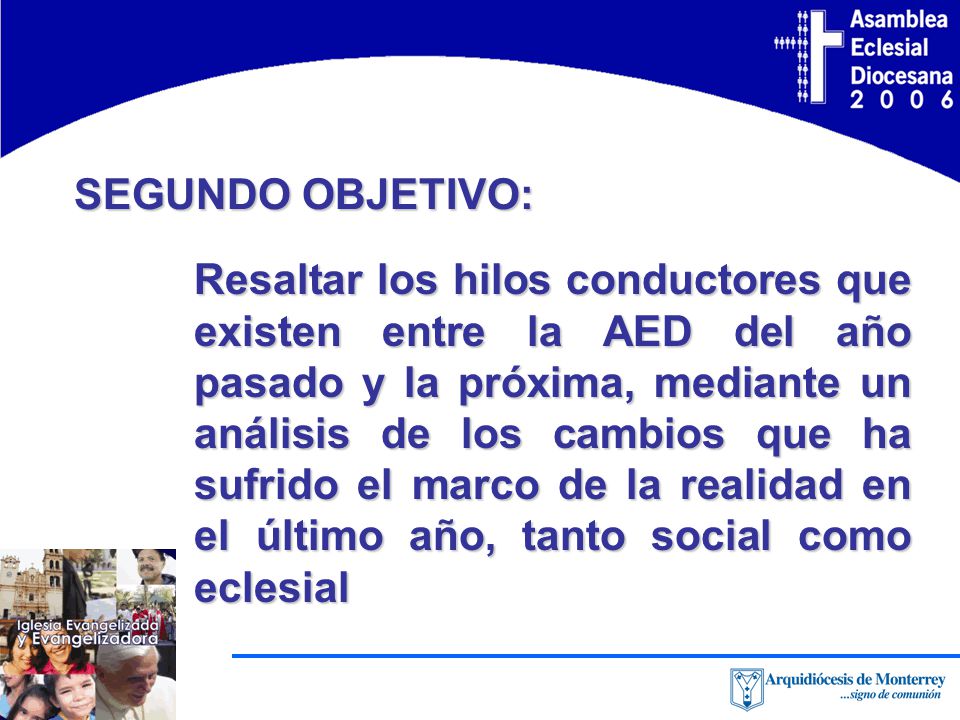 Asamblea
Eclesial
Diocesana
2 0 0 6

SEGUNDO OBJETIVO:

Resaltar los hilos conductores que existen entre la AED del año pasado y la próxima, mediante un análisis de los cambios que ha sufrido el marco de la realidad en el último año, tanto social como eclesial

Iglesia Evangelizada y Evangelizadora

Arquidiócesis de Monterrey
...signo de comunión